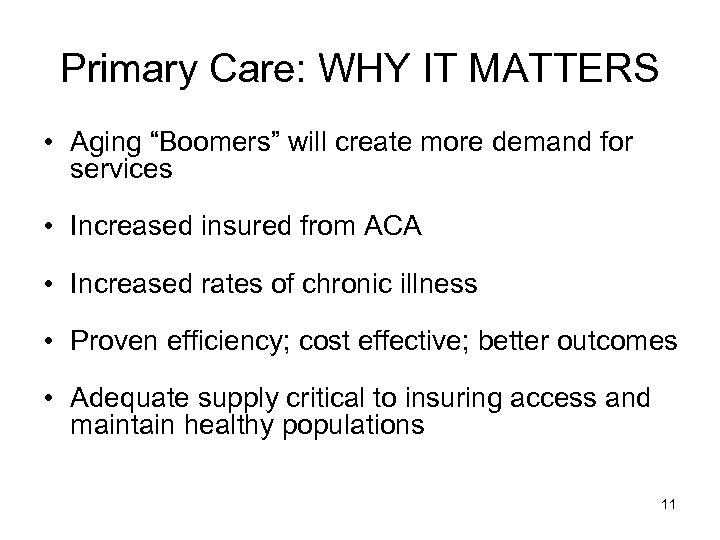 Primary Care: WHY IT MATTERS

• Aging “Boomers” will create more demand for services

• Increased insured from ACA

• Increased rates of chronic illness

• Proven efficiency; cost effective; better outcomes

• Adequate supply critical to insuring access and maintain healthy populations

11